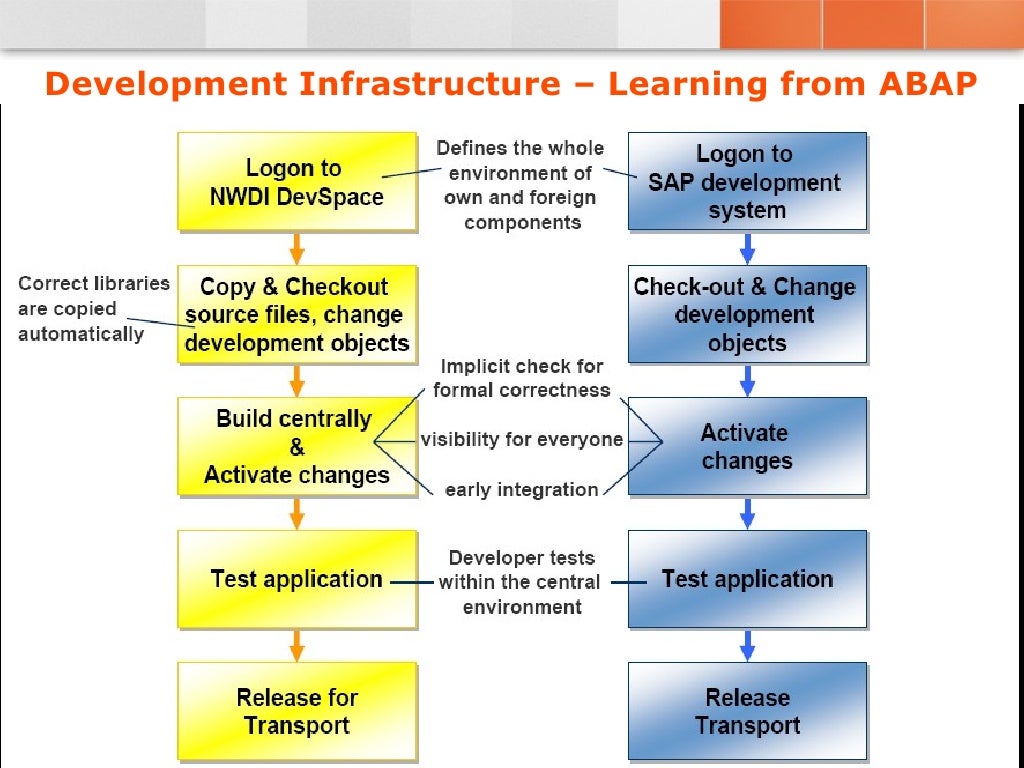 Development Infrastructure – Learning from ABAP

Logon to NWDI DevSpace

Defines the whole environment of own and foreign components

Logon to SAP development system

Correct libraries are copied automatically

Copy & Checkout source files, change development objects

Check-out & Change development objects

Implicit check for formal correctness

Build centrally & Activate changes

visibility for everyone

Activate changes

early integration

Test application

Developer tests within the central environment

Test application

Release for Transport

Release Transport